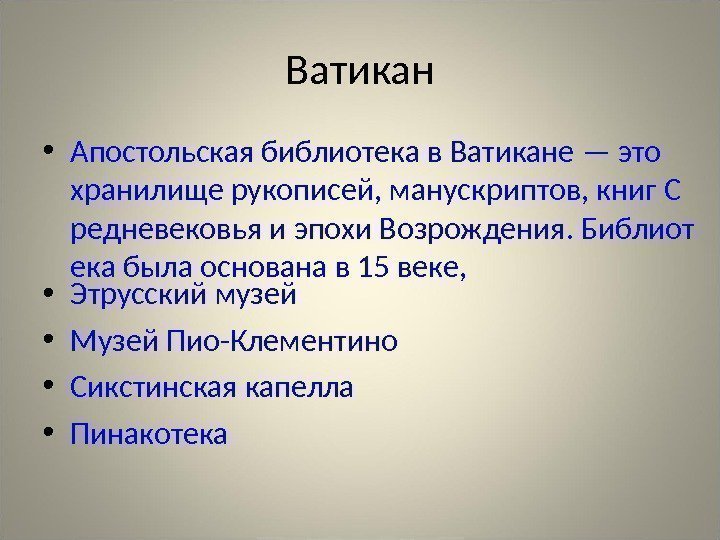 Ватикан

• Апостольская библиотека в Ватикане — это хранилище рукописей, манускриптов, книг С редневековья и эпохи Возрождения. Библиот ека была основана в 15 веке,
• Этрусский музей
• Музей Пио-Клементино
• Сикстинская капелла
• Пинакотека